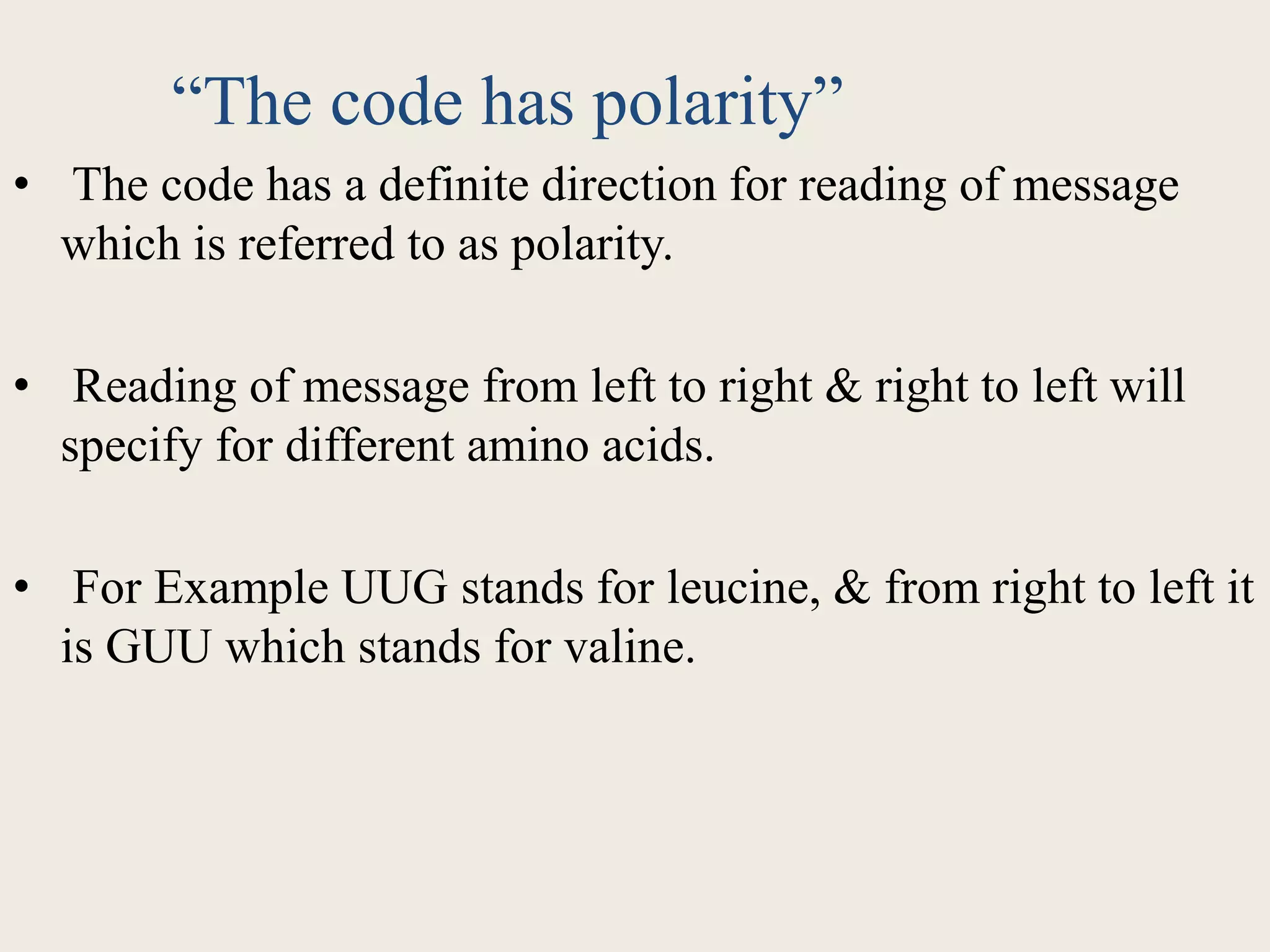 “The code has polarity”

• The code has a definite direction for reading of message which is referred to as polarity.

• Reading of message from left to right & right to left will specify for different amino acids.

• For Example UUG stands for leucine, & from right to left it is GUU which stands for valine.